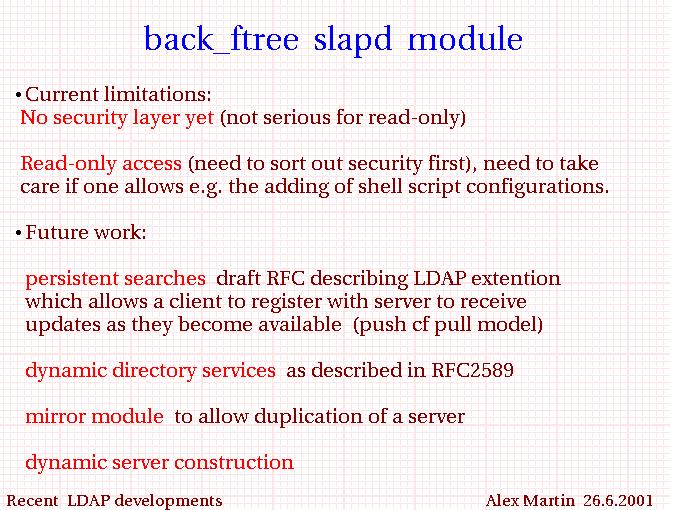 back_ftree slapd module

• Current limitations:
No security layer yet (not serious for read-only)

Read-only access (need to sort out security first), need to take care if one allows e.g. the adding of shell script configurations.

• Future work:

persistent searches draft RFC describing LDAP extention which allows a client to register with server to receive updates as they become available (push cf pull model)

dynamic directory services as described in RFC2589

mirror module to allow duplication of a server

dynamic server construction

Recent LDAP developments

Alex Martin 26.6.2001